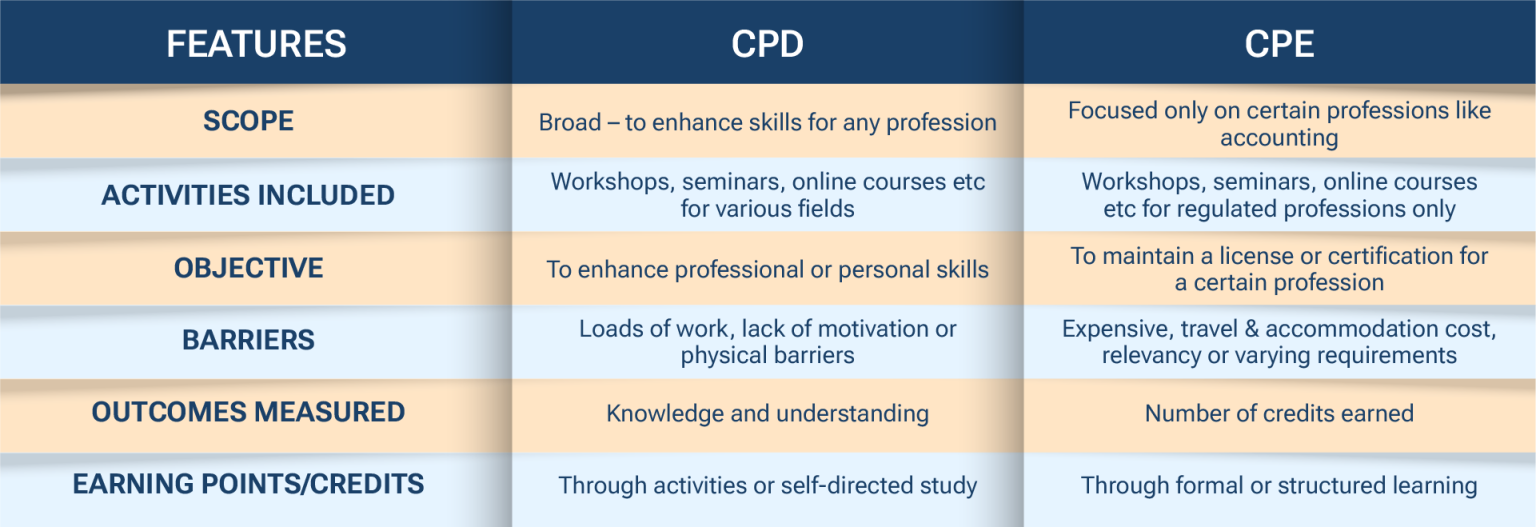 | FEATURES | CPD | CPE |
|---|---|---|
| SCOPE | Broad – to enhance skills for any profession | Focused only on certain professions like accounting |
| ACTIVITIES INCLUDED | Workshops, seminars, online courses etc for various fields | Workshops, seminars, online courses etc for regulated professions only |
| OBJECTIVE | To enhance professional or personal skills | To maintain a license or certification for a certain profession |
| BARRIERS | Loads of work, lack of motivation or physical barriers | Expensive, travel & accommodation cost, relevancy or varying requirements |
| OUTCOMES MEASURED | Knowledge and understanding | Number of credits earned |
| EARNING POINTS/CREDITS | Through activities or self-directed study | Through formal or structured learning |